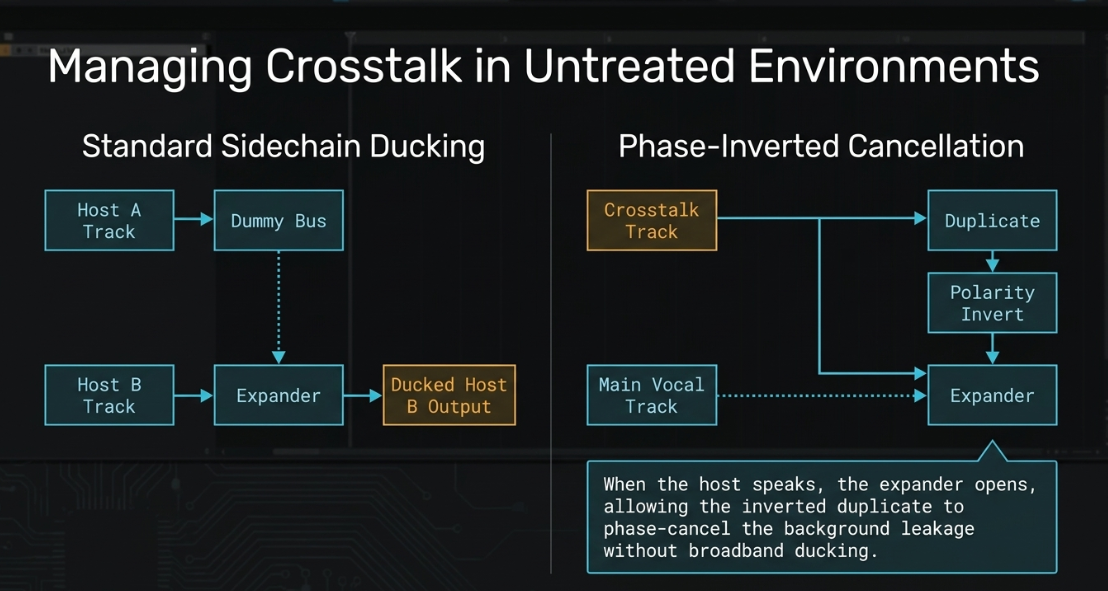 Managing Crosstalk in Untreated Environments

Standard Sidechain Ducking

Host A Track

Dummy Bus

Host B Track

Expander

Ducked Host B Output

Phase-Inverted Cancellation

Crosstalk Track

Duplicate

Polarity Invert

Main Vocal Track

Expander

When the host speaks, the expander opens, allowing the inverted duplicate to phase-cancel the background leakage without broadband ducking.